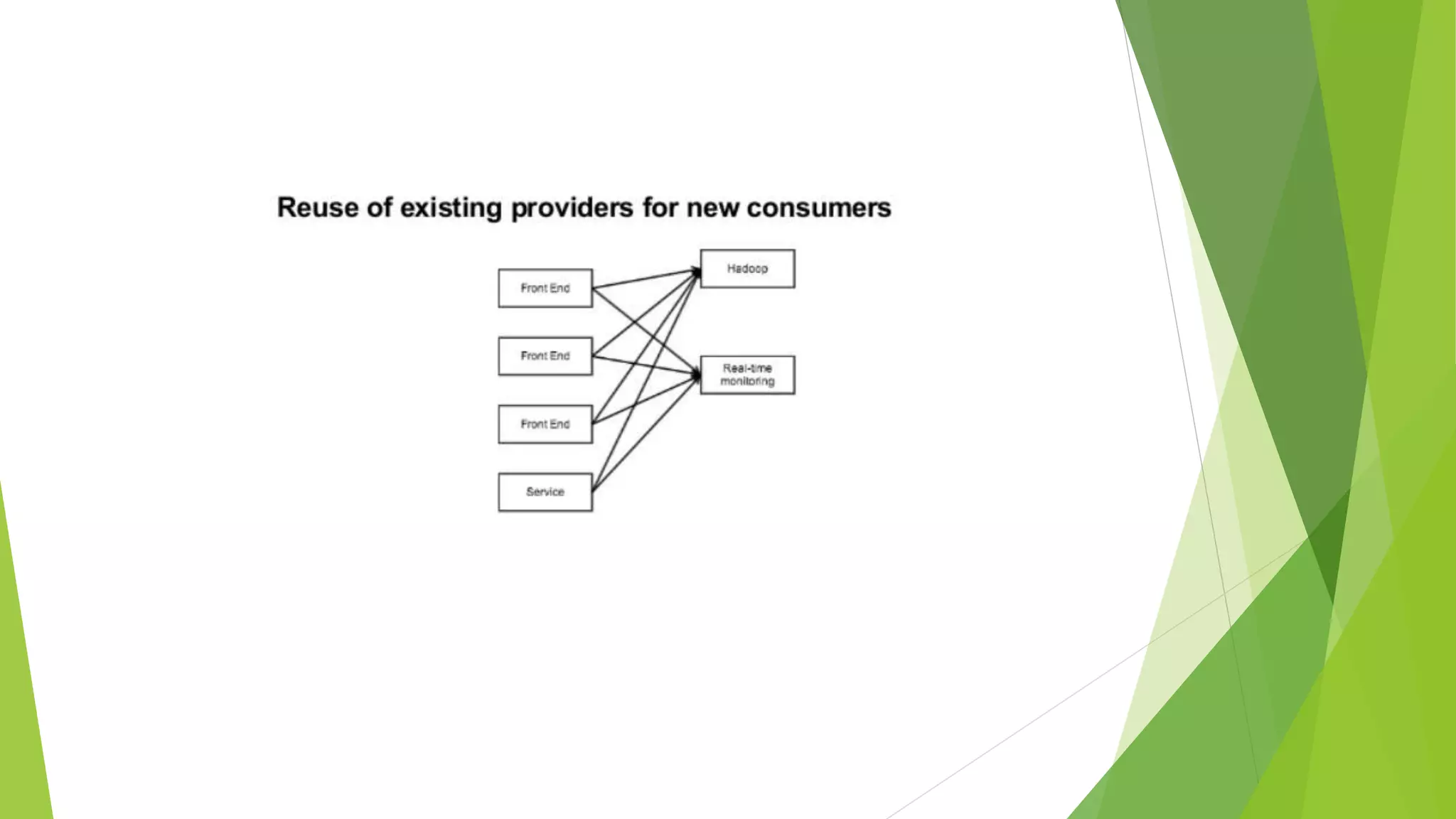 Reuse of existing providers for new consumers

Front End

Front End

Front End

Service

Hadoop

Real-time monitoring